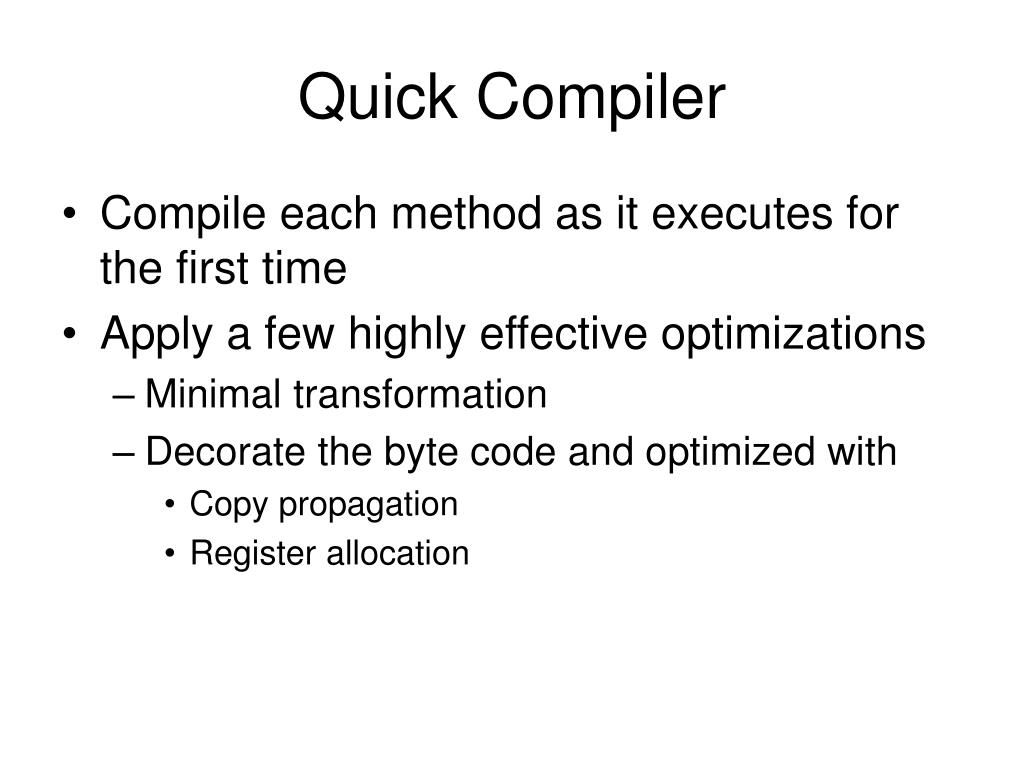 Quick Compiler

• Compile each method as it executes for the first time
• Apply a few highly effective optimizations
  – Minimal transformation
  – Decorate the byte code and optimized with
    • Copy propagation
    • Register allocation